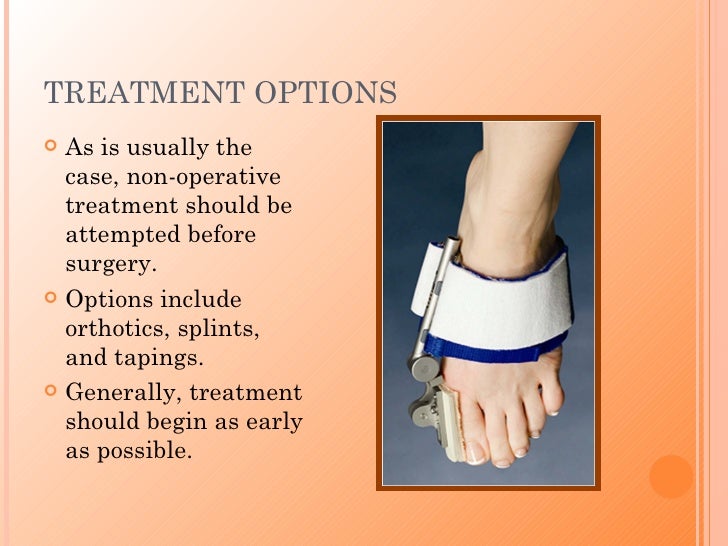 TREATMENT OPTIONS

As is usually the case, non-operative treatment should be attempted before surgery.

Options include orthotics, splints, and tapings.

Generally, treatment should begin as early as possible.